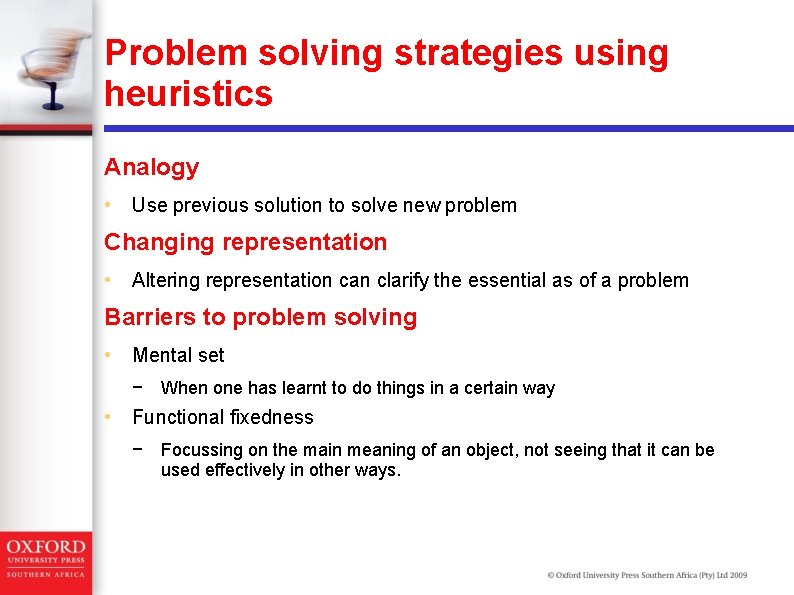 Problem solving strategies using heuristics

Analogy

• Use previous solution to solve new problem

Changing representation

• Altering representation can clarify the essential as of a problem

Barriers to problem solving

• Mental set
  − When one has learnt to do things in a certain way
• Functional fixedness
  − Focussing on the main meaning of an object, not seeing that it can be used effectively in other ways.

OXFORD
UNIVERSITY PRESS
SOUTHERN AFRICA

© Oxford University Press Southern Africa (Pty) Ltd 2009